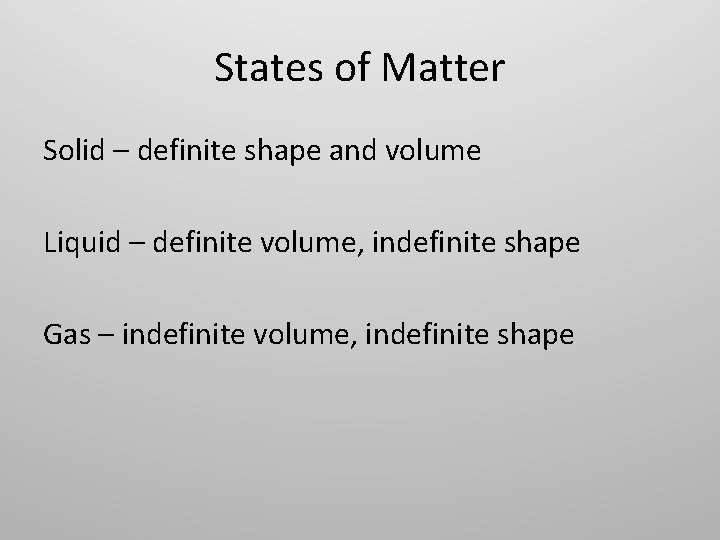 States of Matter

Solid – definite shape and volume

Liquid – definite volume, indefinite shape

Gas – indefinite volume, indefinite shape